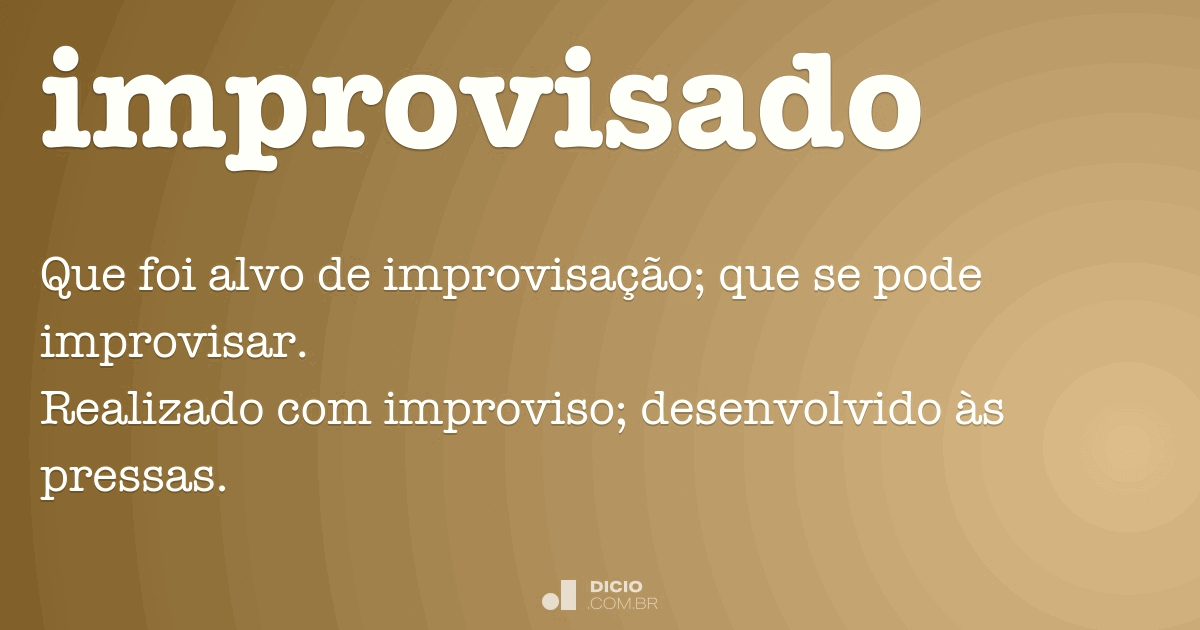 improvisado

Que foi alvo de improvisação; que se pode improvisar.
Realizado com improviso; desenvolvido às pressas.

DICIO
.COM.BR